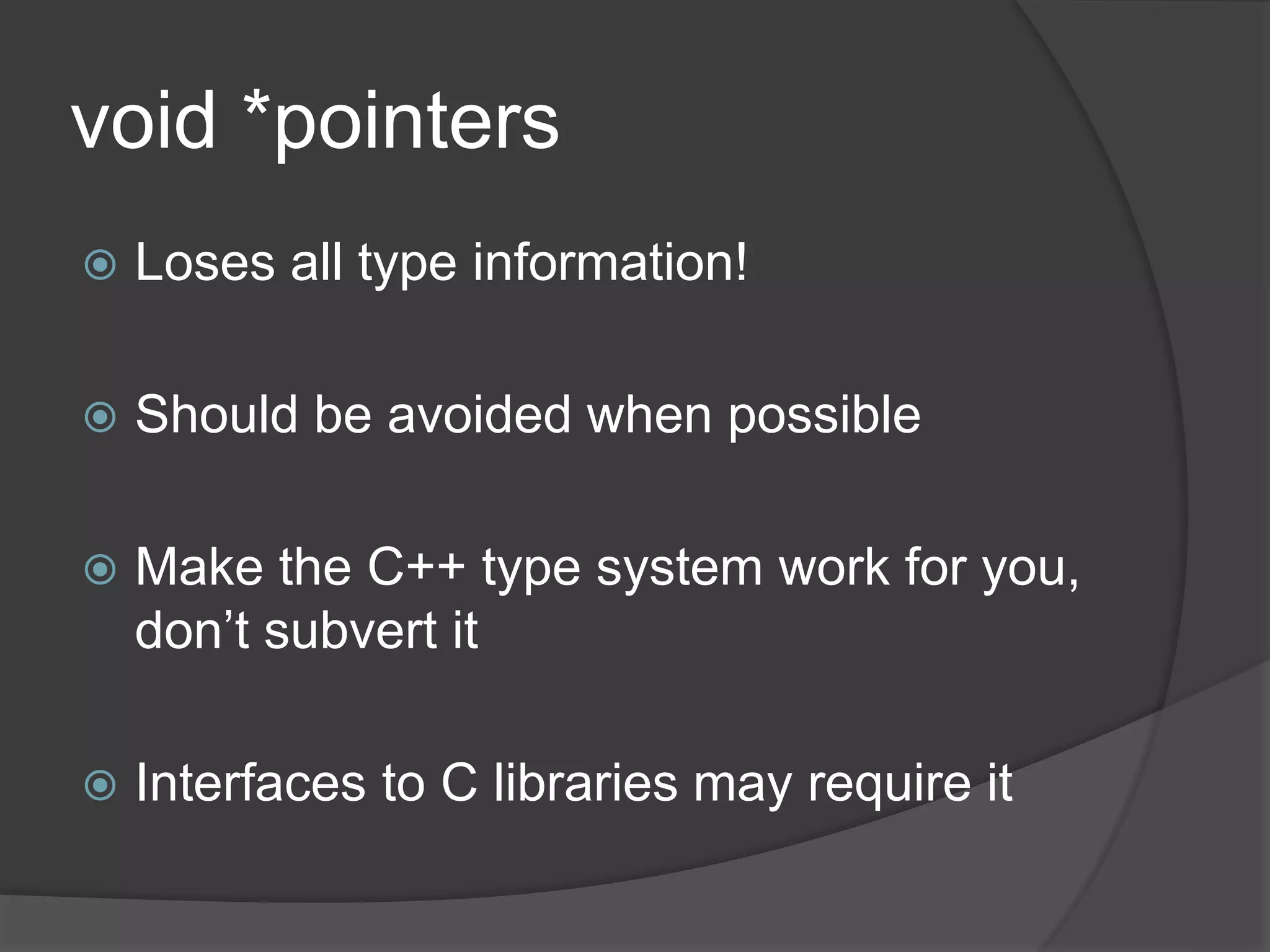 void *pointers

Loses all type information!

Should be avoided when possible

Make the C++ type system work for you, don’t subvert it

Interfaces to C libraries may require it